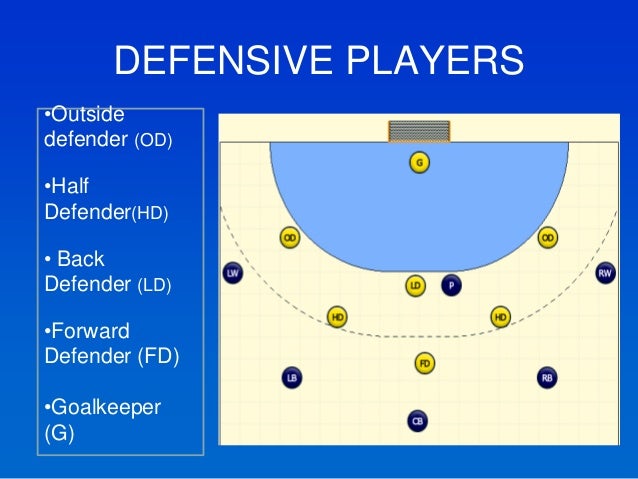 DEFENSIVE PLAYERS

•Outside defender (OD)

•Half Defender(HD)

• Back Defender (LD)

•Forward Defender (FD)

•Goalkeeper (G)

G

OD

OD

LW

RW

LD

P

HD

HD

FD

LB

RB

CB